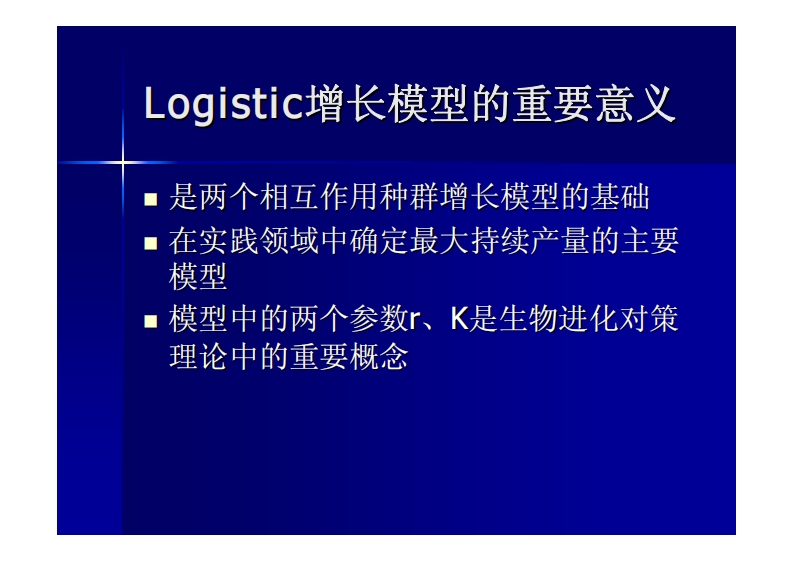 Logistic增长模型的重要意义

■ 是两个相互作用种群增长模型的基础
■ 在实践领域中确定最大持续产量的主要模型
■ 模型中的两个参数r、K是生物进化对策理论中的重要概念